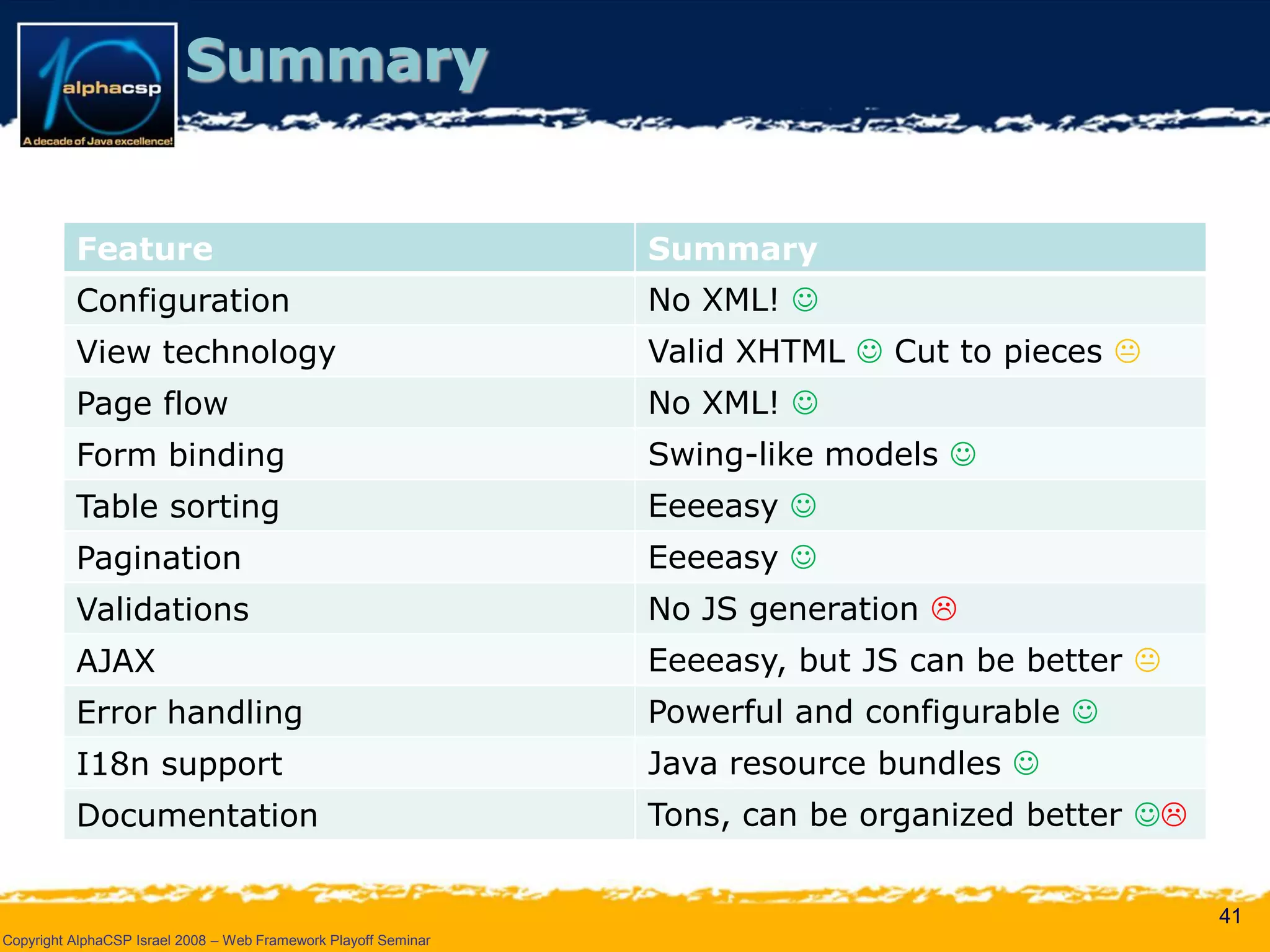 10 alphacsp
A decade of Java excellence!

Summary

| Feature | Summary |
|---|---|
| Configuration | No XML! ☺ |
| View technology | Valid XHTML ☺ Cut to pieces 😐 |
| Page flow | No XML! ☺ |
| Form binding | Swing-like models ☺ |
| Table sorting | Eeeeasy ☺ |
| Pagination | Eeeeasy ☺ |
| Validations | No JS generation ☹ |
| AJAX | Eeeeasy, but JS can be better 😐 |
| Error handling | Powerful and configurable ☺ |
| I18n support | Java resource bundles ☺ |
| Documentation | Tons, can be organized better ☺☹ |

41

Copyright AlphaCSP Israel 2008 – Web Framework Playoff Seminar